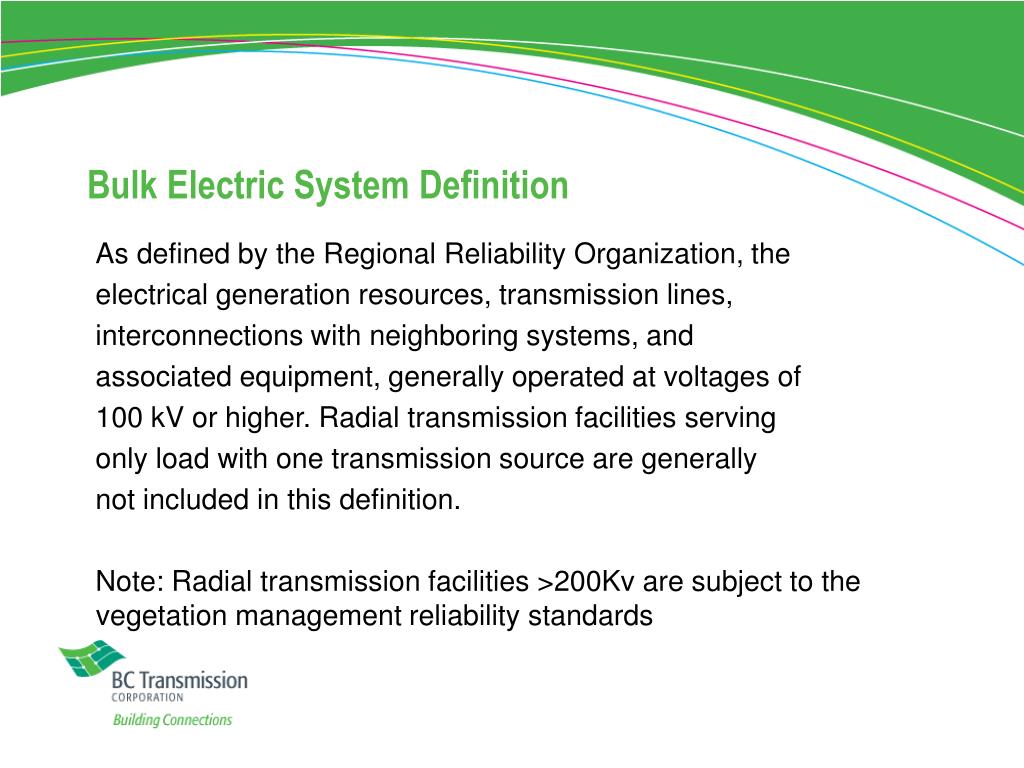 Bulk Electric System Definition

As defined by the Regional Reliability Organization, the electrical generation resources, transmission lines, interconnections with neighboring systems, and associated equipment, generally operated at voltages of 100 kV or higher. Radial transmission facilities serving only load with one transmission source are generally not included in this definition.

Note: Radial transmission facilities >200Kv are subject to the vegetation management reliability standards

BC Transmission
CORPORATION
Building Connections